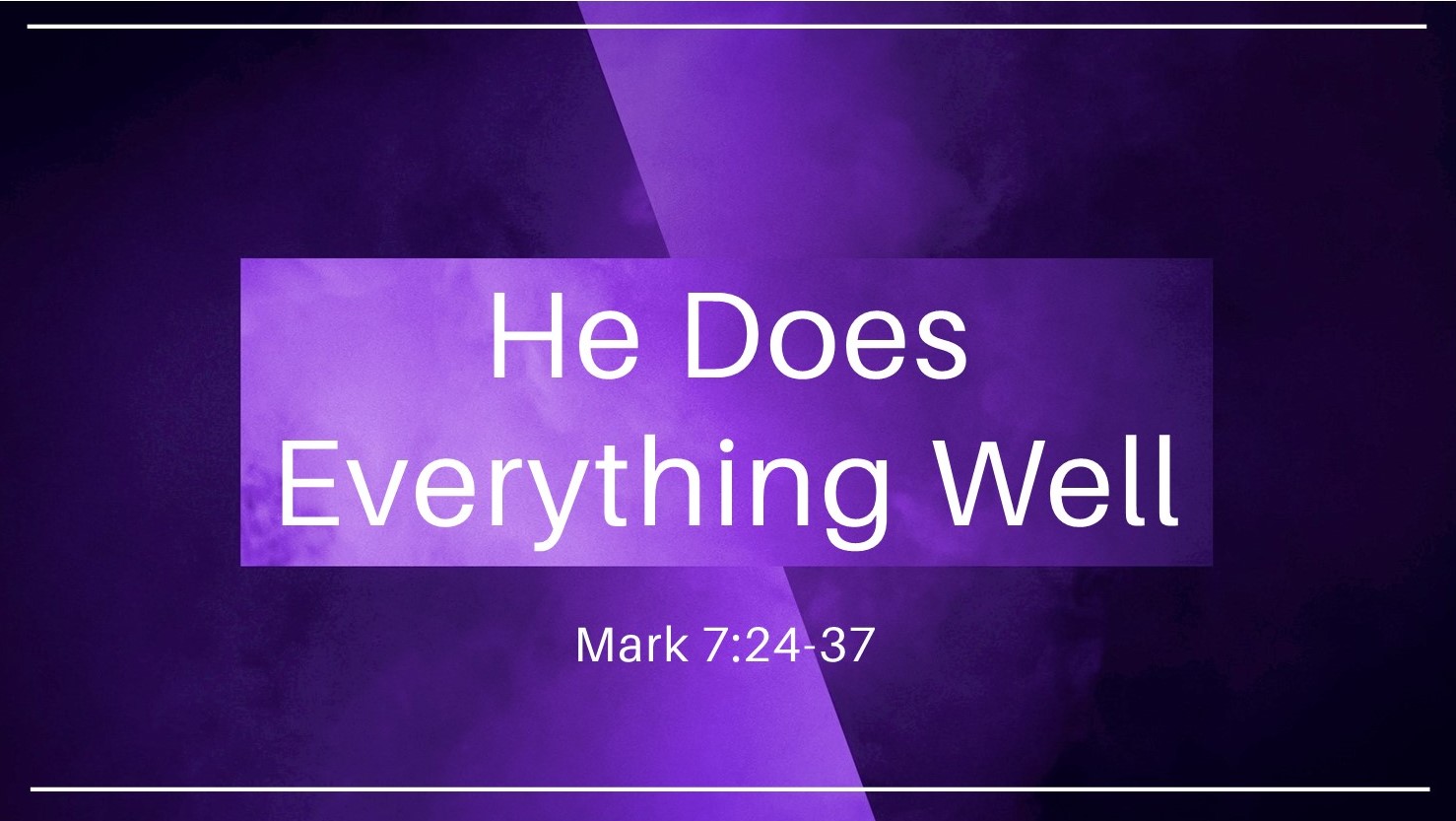 He Does Everything Well

Mark 7:24-37